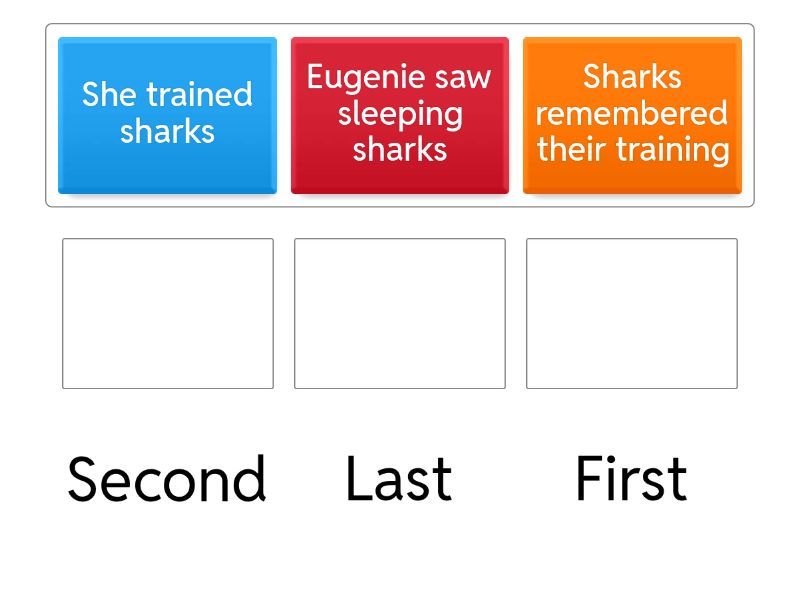 She trained sharks

Eugenie saw sleeping sharks

Sharks remembered their training

Second

Last

First